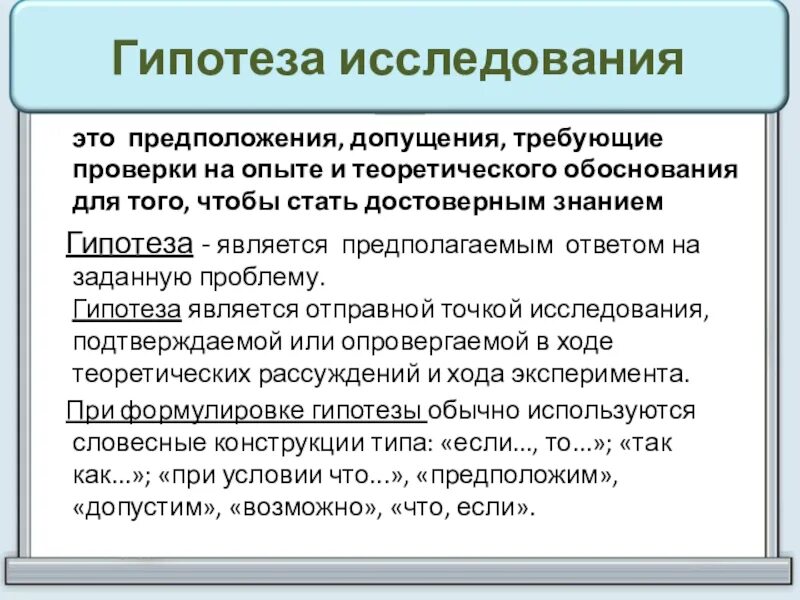 Гипотеза исследования

это предположения, допущения, требующие проверки на опыте и теоретического обоснования для того, чтобы стать достоверным знанием

Гипотеза - является предполагаемым ответом на заданную проблему.
Гипотеза является отправной точкой исследования, подтверждаемой или опровергаемой в ходе теоретических рассуждений и хода эксперимента.

При формулировке гипотезы обычно используются словесные конструкции типа: «если..., то...»; «так как...»; «при условии что...», «предположим», «допустим», «возможно», «что, если».